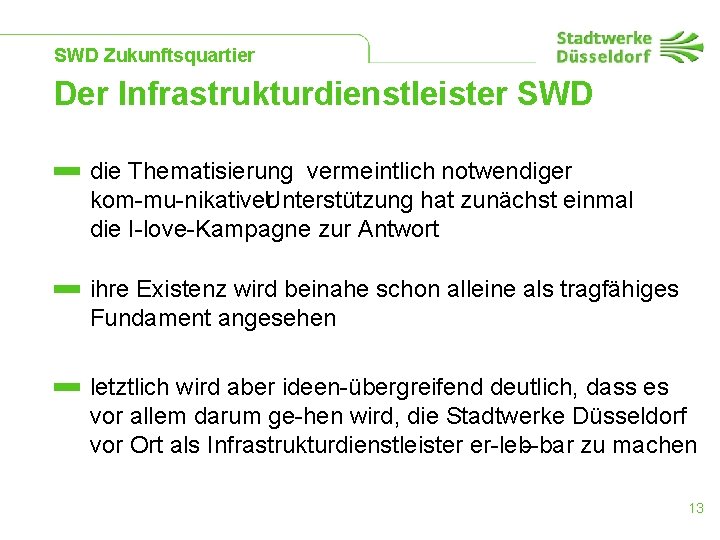 SWD Zukunftsquartier

Stadtwerke Düsseldorf

Der Infrastrukturdienstleister SWD

die Thematisierung vermeintlich notwendiger kom-mu-nikativer Unterstützung hat zunächst einmal die I-love-Kampagne zur Antwort

ihre Existenz wird beinahe schon alleine als tragfähiges Fundament angesehen

letztlich wird aber ideen-übergreifend deutlich, dass es vor allem darum ge-hen wird, die Stadtwerke Düsseldorf vor Ort als Infrastrukturdienstleister er-leb-bar zu machen

13